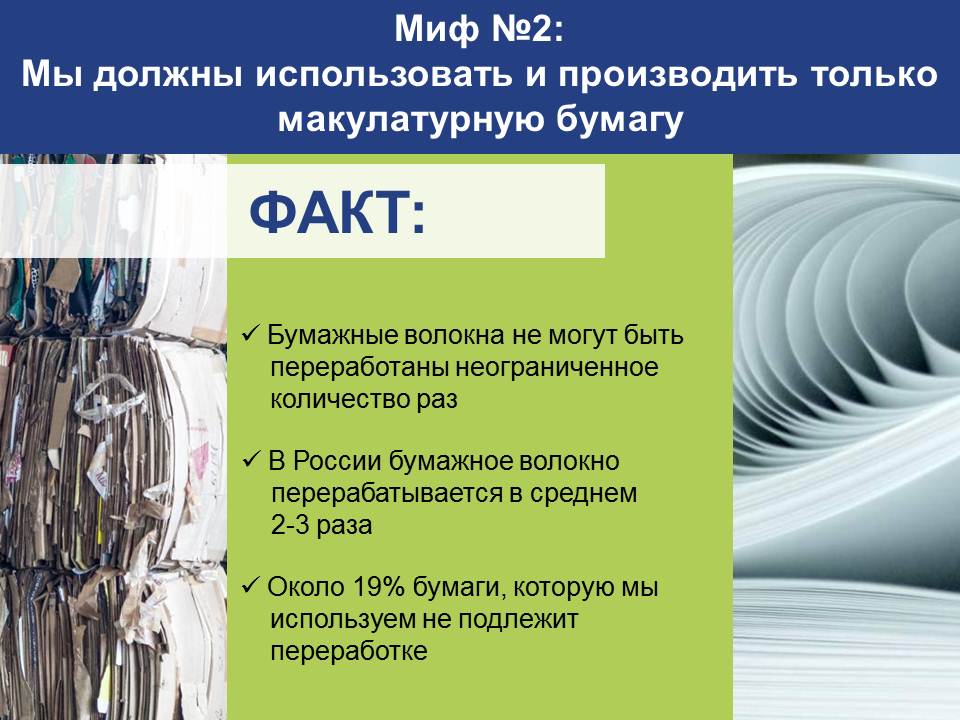 Миф №2:
Мы должны использовать и производить только макулатурную бумагу

ФАКТ:

✓ Бумажные волокна не могут быть переработаны неограниченное количество раз

✓ В России бумажное волокно перерабатывается в среднем 2-3 раза

✓ Около 19% бумаги, которую мы используем не подлежит переработке